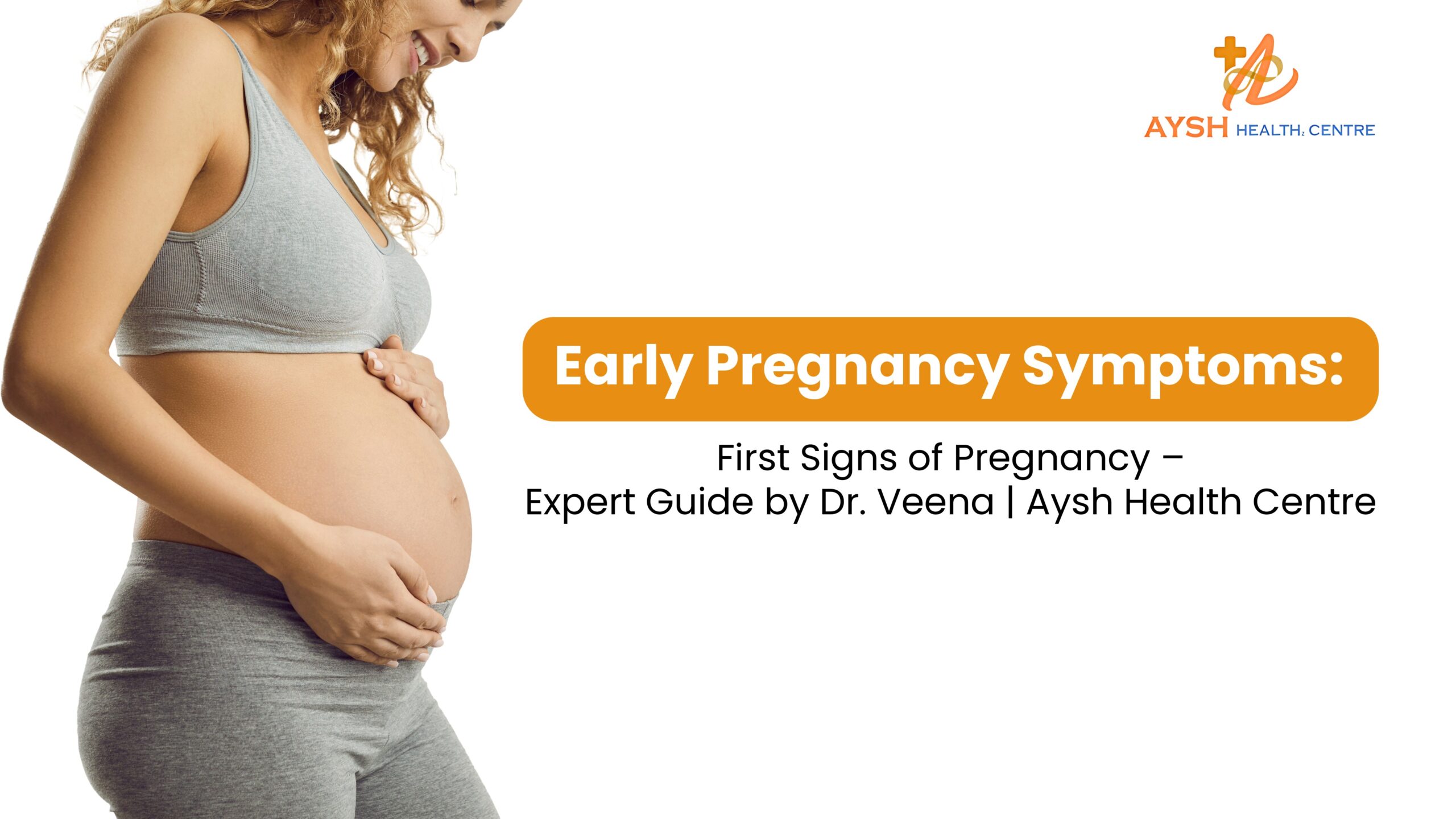 AYSH HEALTH CENTRE

Early Pregnancy Symptoms:

First Signs of Pregnancy –
Expert Guide by Dr. Veena | Aysh Health Centre